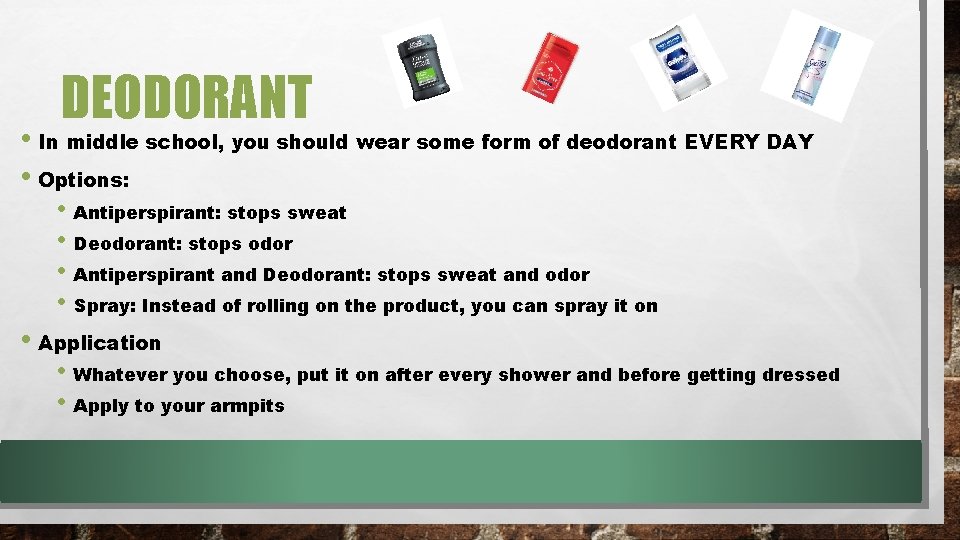 DEODORANT

• In middle school, you should wear some form of deodorant EVERY DAY

• Options:

• Antiperspirant: stops sweat

• Deodorant: stops odor

• Antiperspirant and Deodorant: stops sweat and odor

• Spray: Instead of rolling on the product, you can spray it on

• Application

• Whatever you choose, put it on after every shower and before getting dressed

• Apply to your armpits